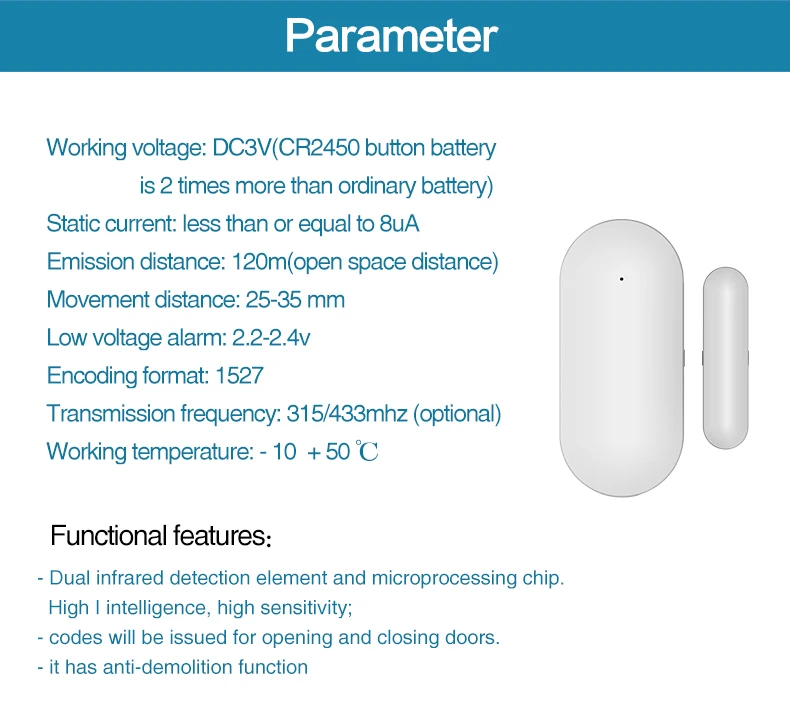 Parameter

Working voltage: DC3V(CR2450 button battery is 2 times more than ordinary battery)
Static current: less than or equal to 8uA
Emission distance: 120m(open space distance)
Movement distance: 25-35 mm
Low voltage alarm: 2.2-2.4v
Encoding format: 1527
Transmission frequency: 315/433mhz (optional)
Working temperature: - 10 + 50 ℃

Functional features：

- Dual infrared detection element and microprocessing chip. High I intelligence, high sensitivity;
- codes will be issued for opening and closing doors.
- it has anti-demolition function